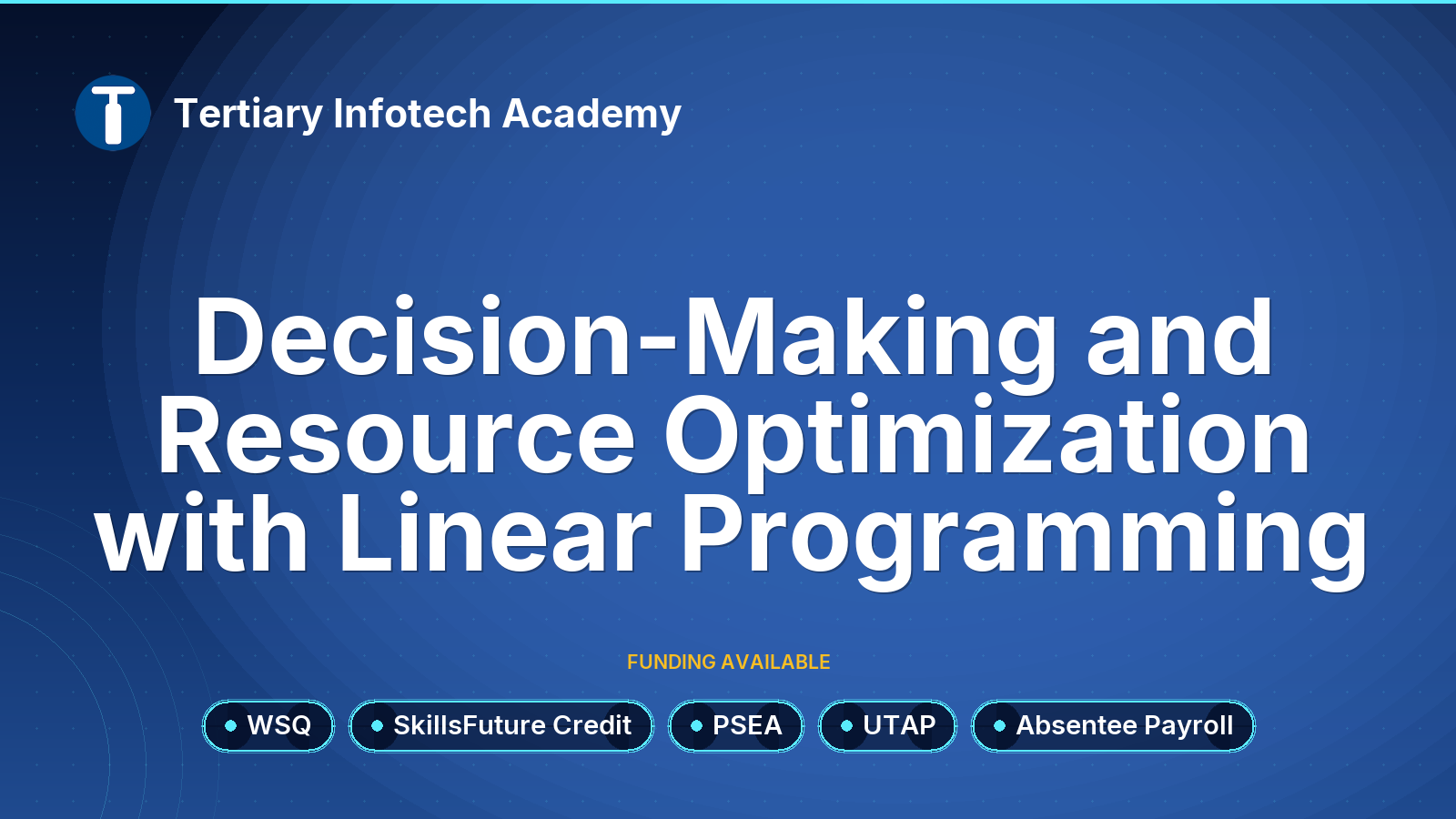 T

Tertiary Infotech Academy

Decision-Making and Resource Optimization with Linear Programming

FUNDING AVAILABLE

WSQ
SkillsFuture Credit
PSEA
UTAP
Absentee Payroll